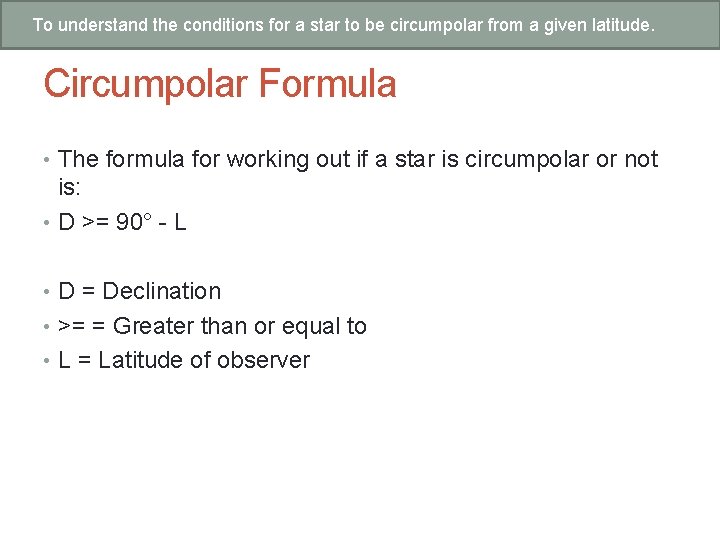 To understand the conditions for a star to be circumpolar from a given latitude.

Circumpolar Formula

• The formula for working out if a star is circumpolar or not is:
• D >= 90° - L

• D = Declination
• >= = Greater than or equal to
• L = Latitude of observer